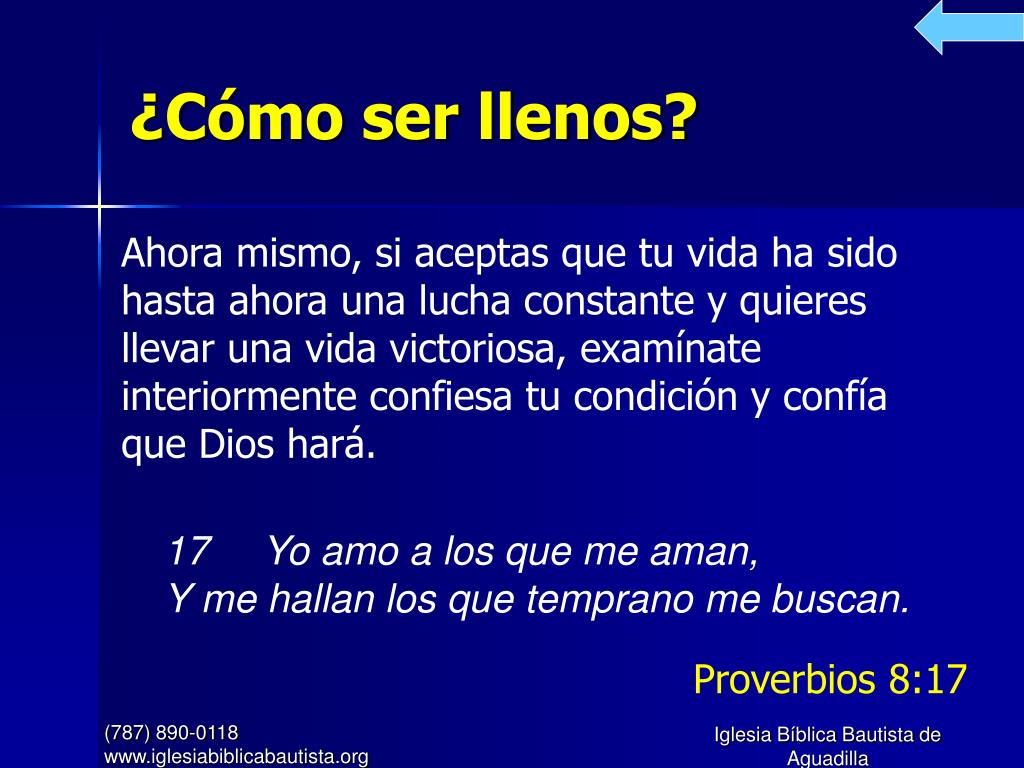 ¿Cómo ser llenos?

Ahora mismo, si aceptas que tu vida ha sido hasta ahora una lucha constante y quieres llevar una vida victoriosa, examínate interiormente confiesa tu condición y confía que Dios hará.

17 Yo amo a los que me aman,
Y me hallan los que temprano me buscan.

Proverbios 8:17

(787) 890-0118
www.iglesiabiblicabautista.org

Iglesia Bíblica Bautista de Aguadilla